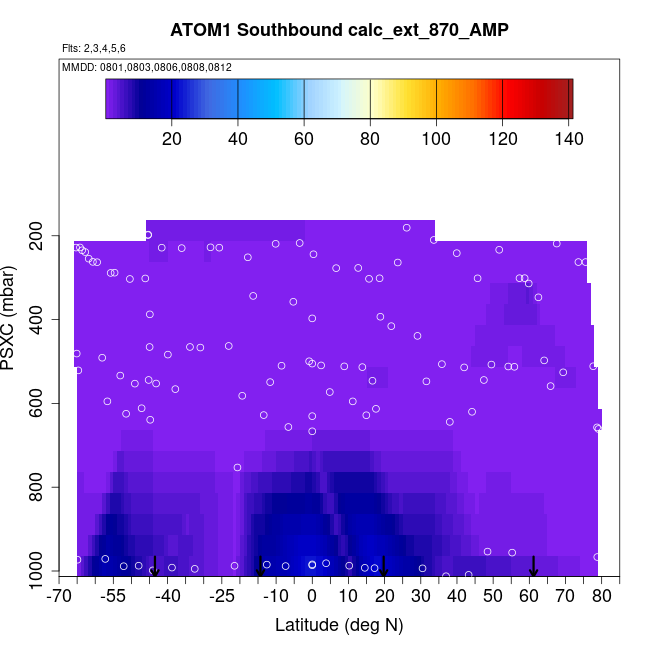 ATOM1 Southbound calc_ext_870_AMP

Flts: 2,3,4,5,6

MMDD: 0801,0803,0806,0808,0812

20 40 60 80 100 120 140

PSXC (mbar)

200
400
600
800
1000

-70 -55 -40 -25 -10 0 10 20 30 40 50 60 70 80

Latitude (deg N)